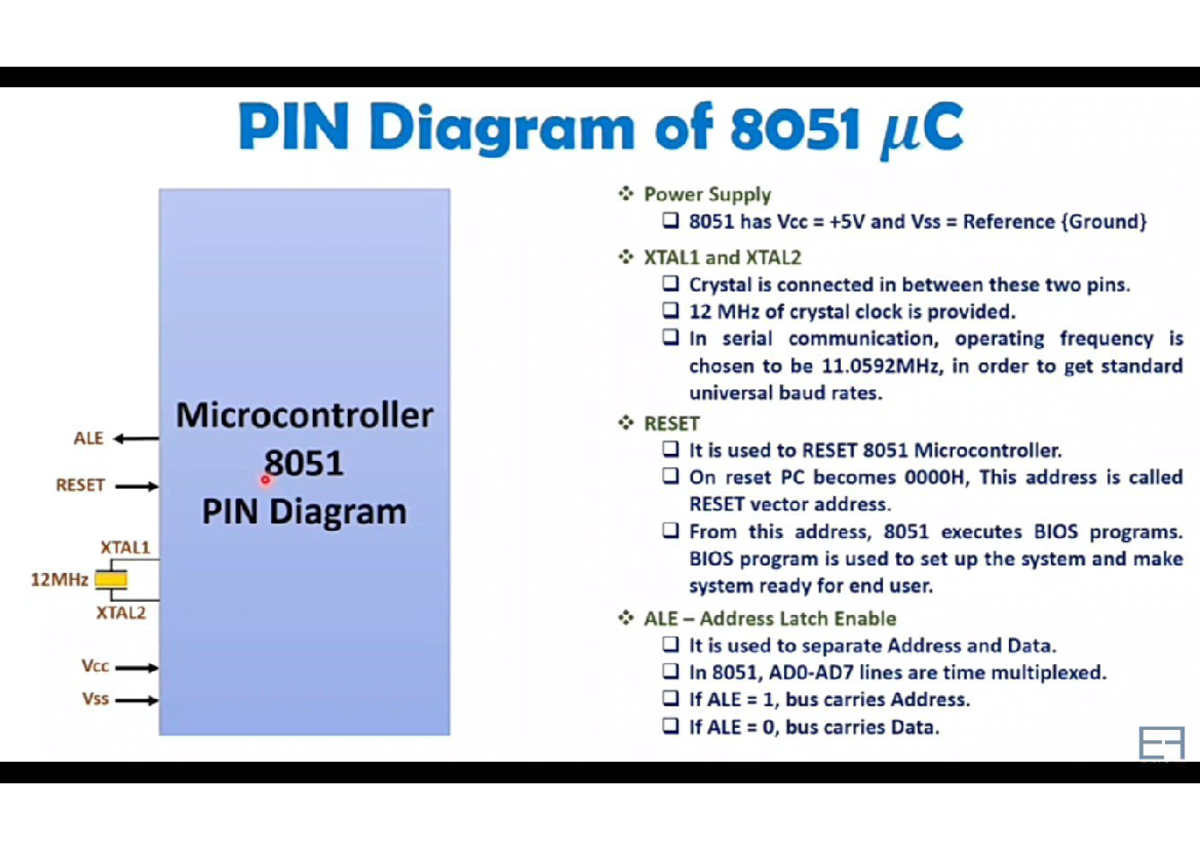 PIN Diagram of 8051 $\mu$C

ALE

RESET

XTAL1

12MHz

XTAL2

Vcc

Vss

Microcontroller 8051 PIN Diagram

❖ Power Supply
❑ 8051 has Vcc = +5V and Vss = Reference {Ground}

❖ XTAL1 and XTAL2
❑ Crystal is connected in between these two pins.
❑ 12 MHz of crystal clock is provided.
❑ In serial communication, operating frequency is chosen to be 11.0592MHz, in order to get standard universal baud rates.

❖ RESET
❑ It is used to RESET 8051 Microcontroller.
❑ On reset PC becomes 0000H, This address is called RESET vector address.
❑ From this address, 8051 executes BIOS programs. BIOS program is used to set up the system and make system ready for end user.

❖ ALE – Address Latch Enable
❑ It is used to separate Address and Data.
❑ In 8051, AD0-AD7 lines are time multiplexed.
❑ If ALE = 1, bus carries Address.
❑ If ALE = 0, bus carries Data.